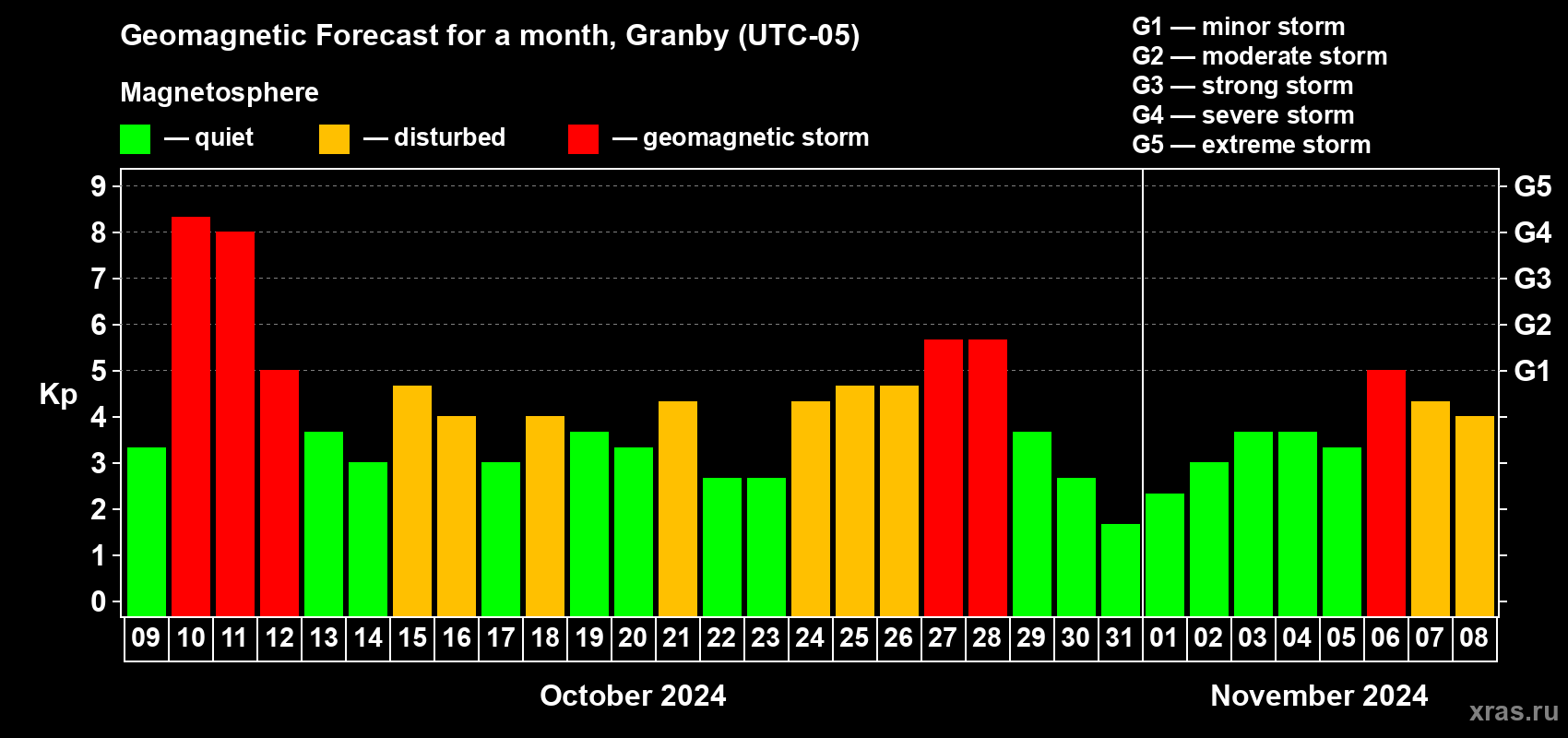 Geomagnetic Forecast for a month, Granby (UTC-05)

Magnetosphere

— quiet — disturbed — geomagnetic storm

G1 — minor storm
G2 — moderate storm
G3 — strong storm
G4 — severe storm
G5 — extreme storm

Kp

9
8
7
6
5
4
3
2
1
0

G5
G4
G3
G2
G1

09 10 11 12 13 14 15 16 17 18 19 20 21 22 23 24 25 26 27 28 29 30 31 01 02 03 04 05 06 07 08

October 2024

November 2024

xras.ru